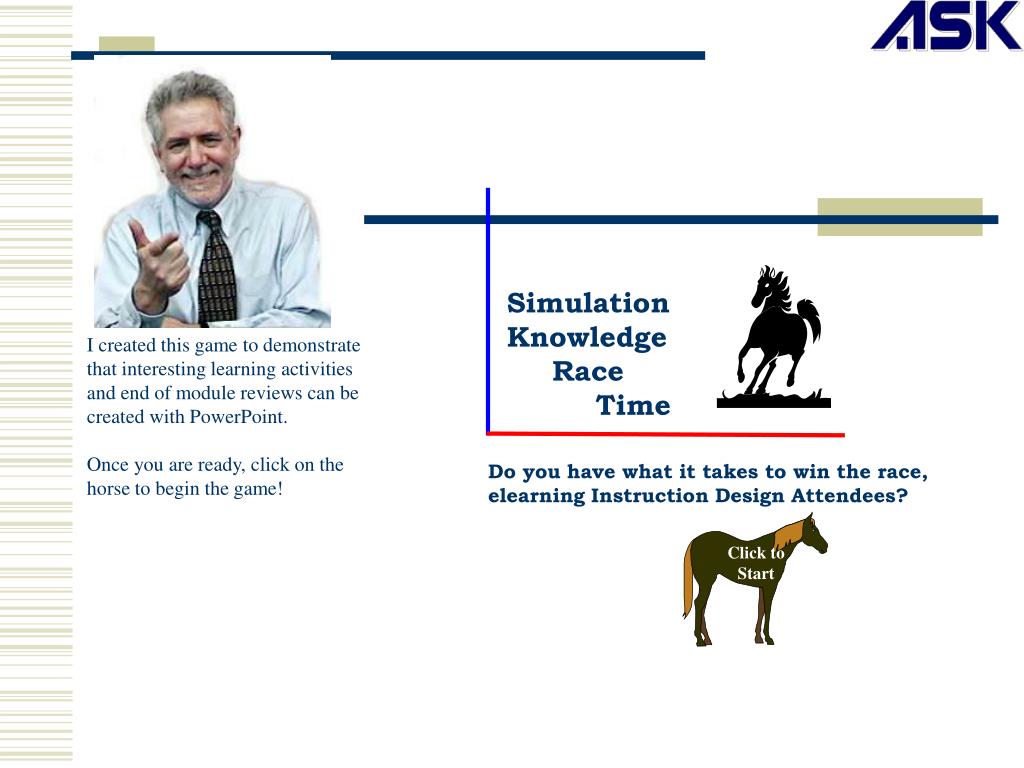 ASK

I created this game to demonstrate that interesting learning activities and end of module reviews can be created with PowerPoint.

Once you are ready, click on the horse to begin the game!

Simulation
Knowledge
Race
Time

Do you have what it takes to win the race, elearning Instruction Design Attendees?

Click to Start